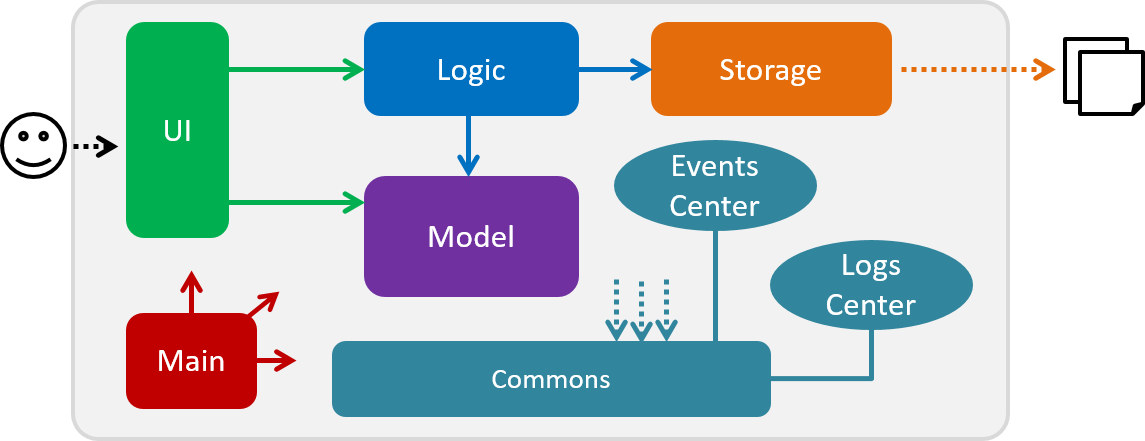 UI

Logic

Storage

Model

Events Center

Logs Center

Main

Commons